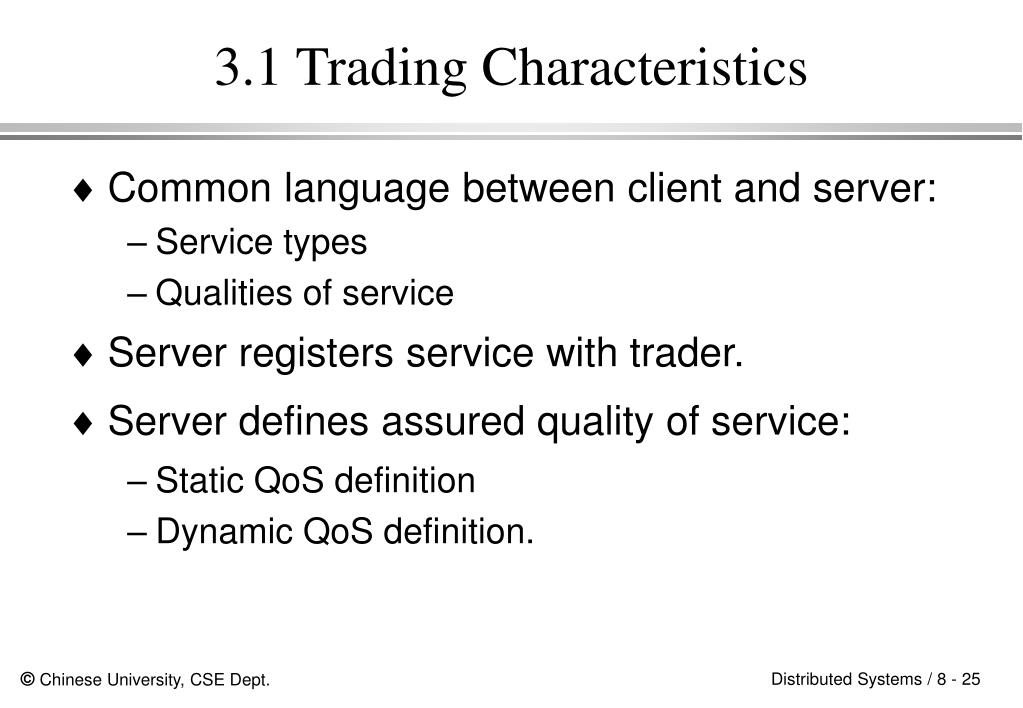 3.1 Trading Characteristics

♦ Common language between client and server:
– Service types
– Qualities of service

♦ Server registers service with trader.

♦ Server defines assured quality of service:
– Static QoS definition
– Dynamic QoS definition.

© Chinese University, CSE Dept.

Distributed Systems / 8 - 25